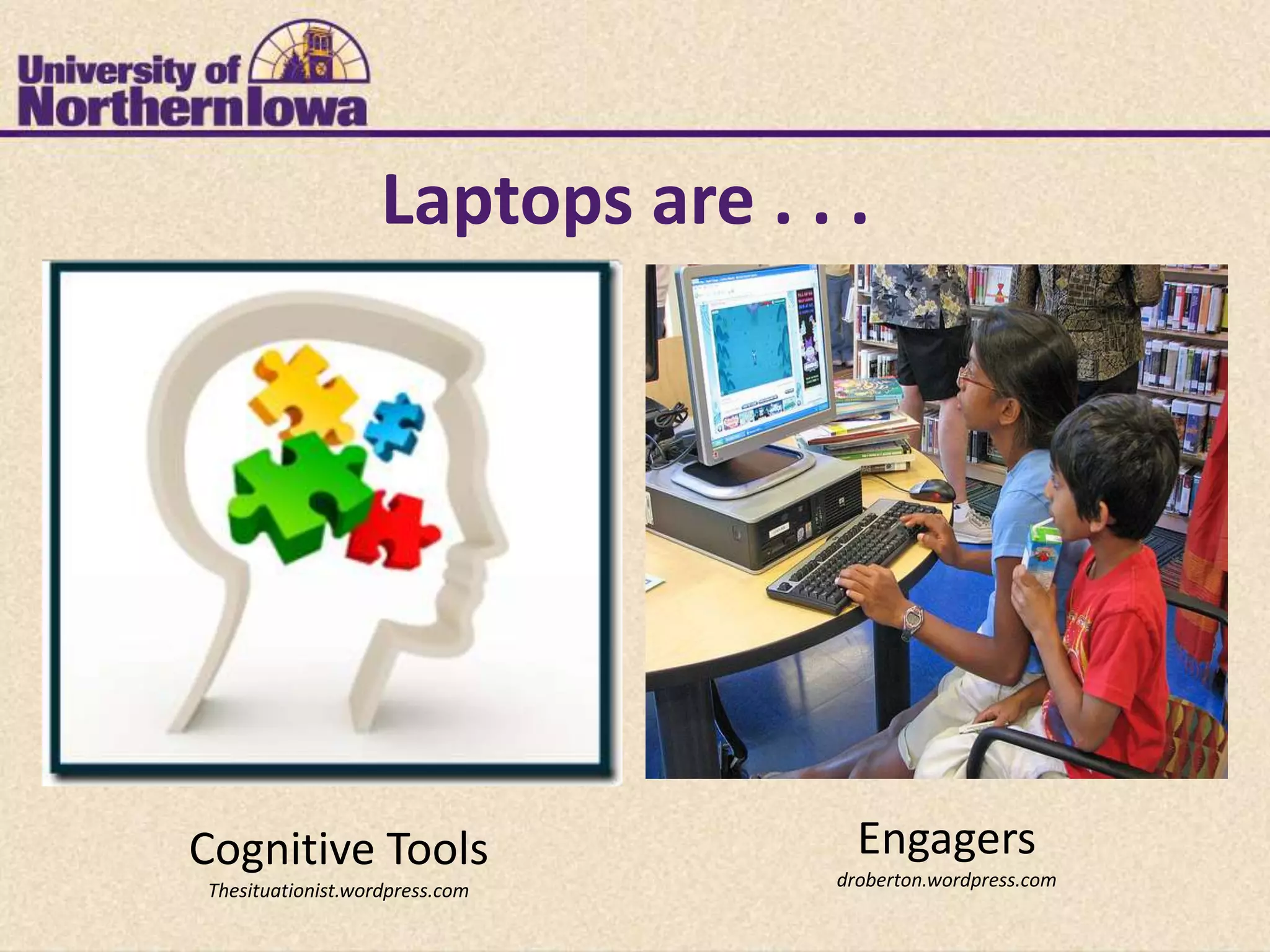 University of Northern Iowa

Laptops are . . .

Cognitive Tools
Thesituationist.wordpress.com

Engagers
droberton.wordpress.com